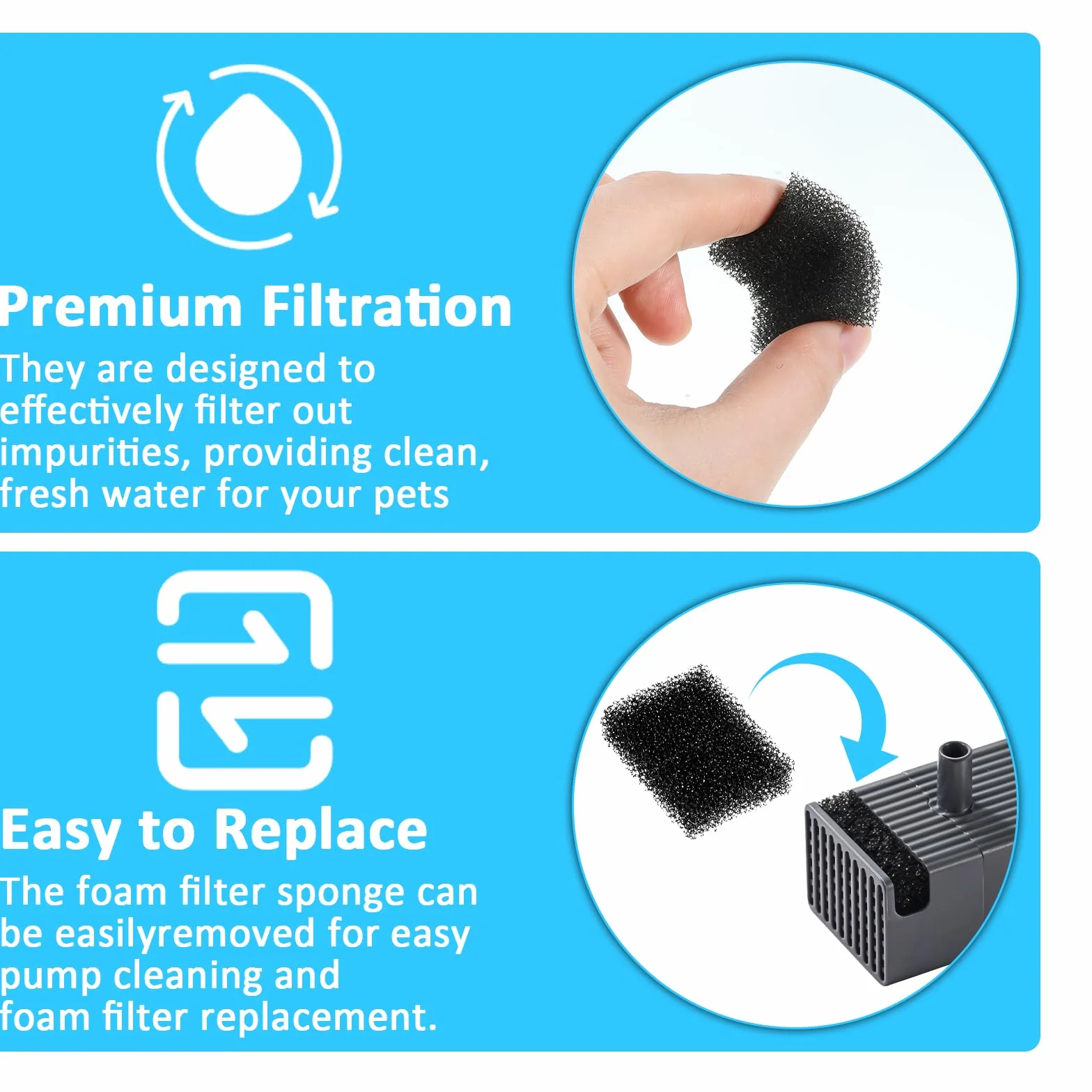 Premium Filtration

They are designed to effectively filter out impurities, providing clean, fresh water for your pets

Easy to Replace

The foam filter sponge can be easilyremoved for easy pump cleaning and foam filter replacement.